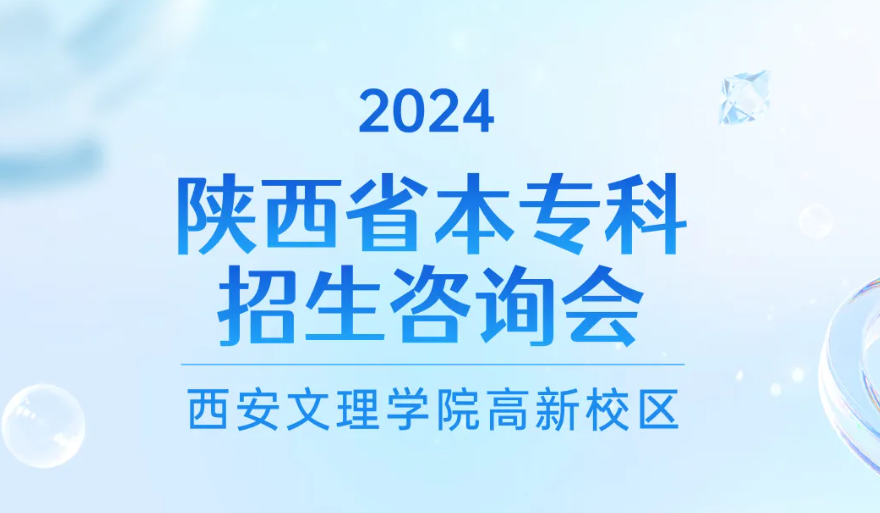 2024

陕西省本专科
招生咨询会

西安文理学院高新校区